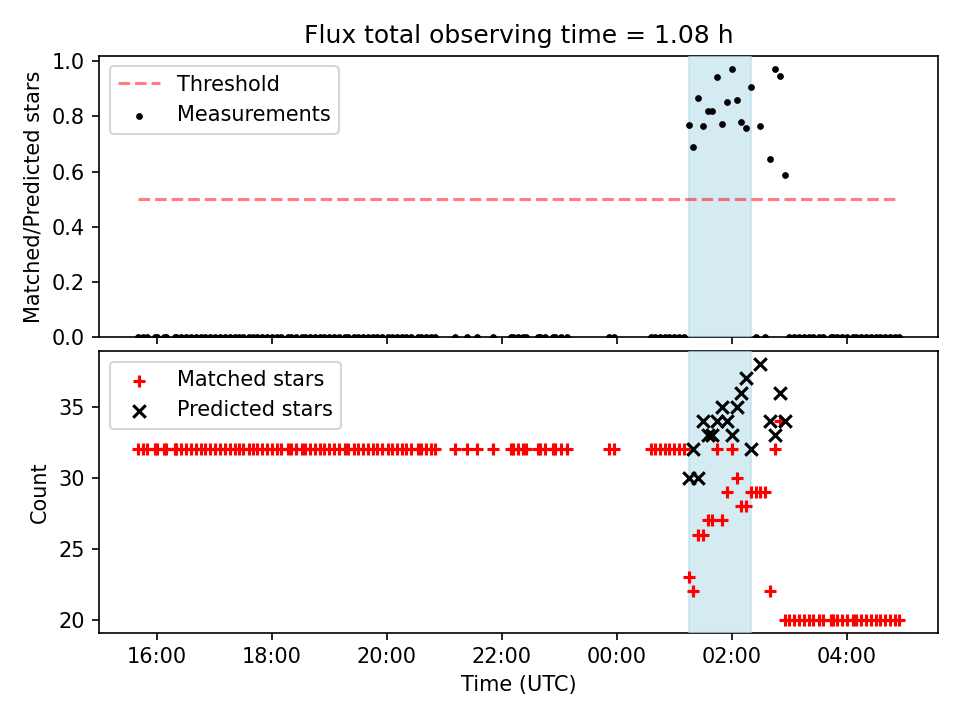 Flux total observing time = 1.08 h

Threshold
Measurements

Matched/Predicted stars

1.0
0.8
0.6
0.4
0.2
0.0

Matched stars
Predicted stars

Count

35
30
25
20

16:00
18:00
20:00
22:00
00:00
02:00
04:00

Time (UTC)